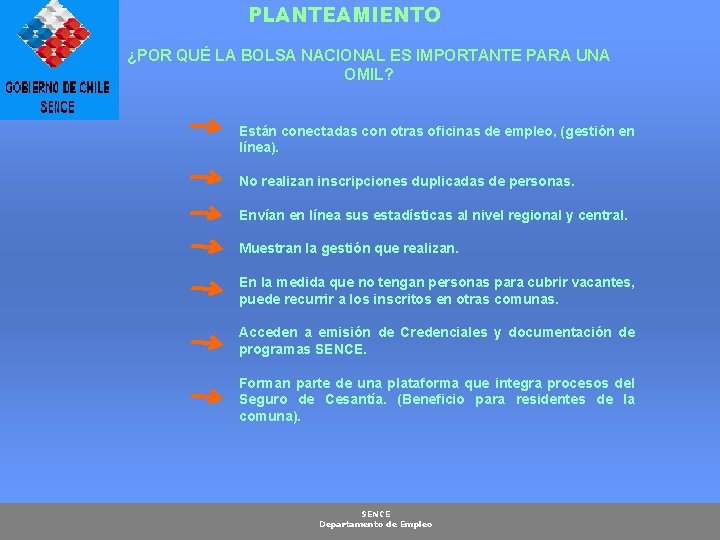 GOBIERNO DE CHILE
SENCE

PLANTEAMIENTO

¿POR QUÉ LA BOLSA NACIONAL ES IMPORTANTE PARA UNA OMIL?

Están conectadas con otras oficinas de empleo, (gestión en línea).

No realizan inscripciones duplicadas de personas.

Envían en línea sus estadísticas al nivel regional y central.

Muestran la gestión que realizan.

En la medida que no tengan personas para cubrir vacantes, puede recurrir a los inscritos en otras comunas.

Acceden a emisión de Credenciales y documentación de programas SENCE.

Forman parte de una plataforma que integra procesos del Seguro de Cesantía. (Beneficio para residentes de la comuna).

SENCE
Departamento de Empleo